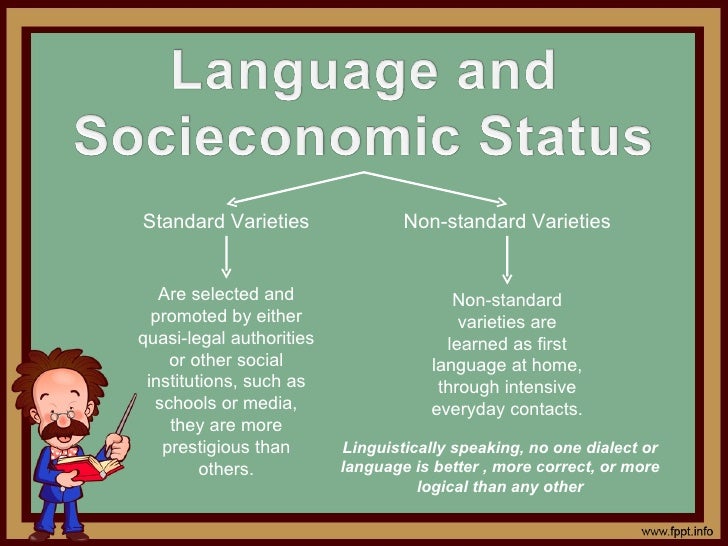 Language and Socieconomic Status

Standard Varieties

Are selected and promoted by either quasi-legal authorities or other social institutions, such as schools or media, they are more prestigious than others.

Non-standard Varieties

Non-standard varieties are learned as first language at home, through intensive everyday contacts.

Linguistically speaking, no one dialect or language is better , more correct, or more logical than any other

www.fppt.info